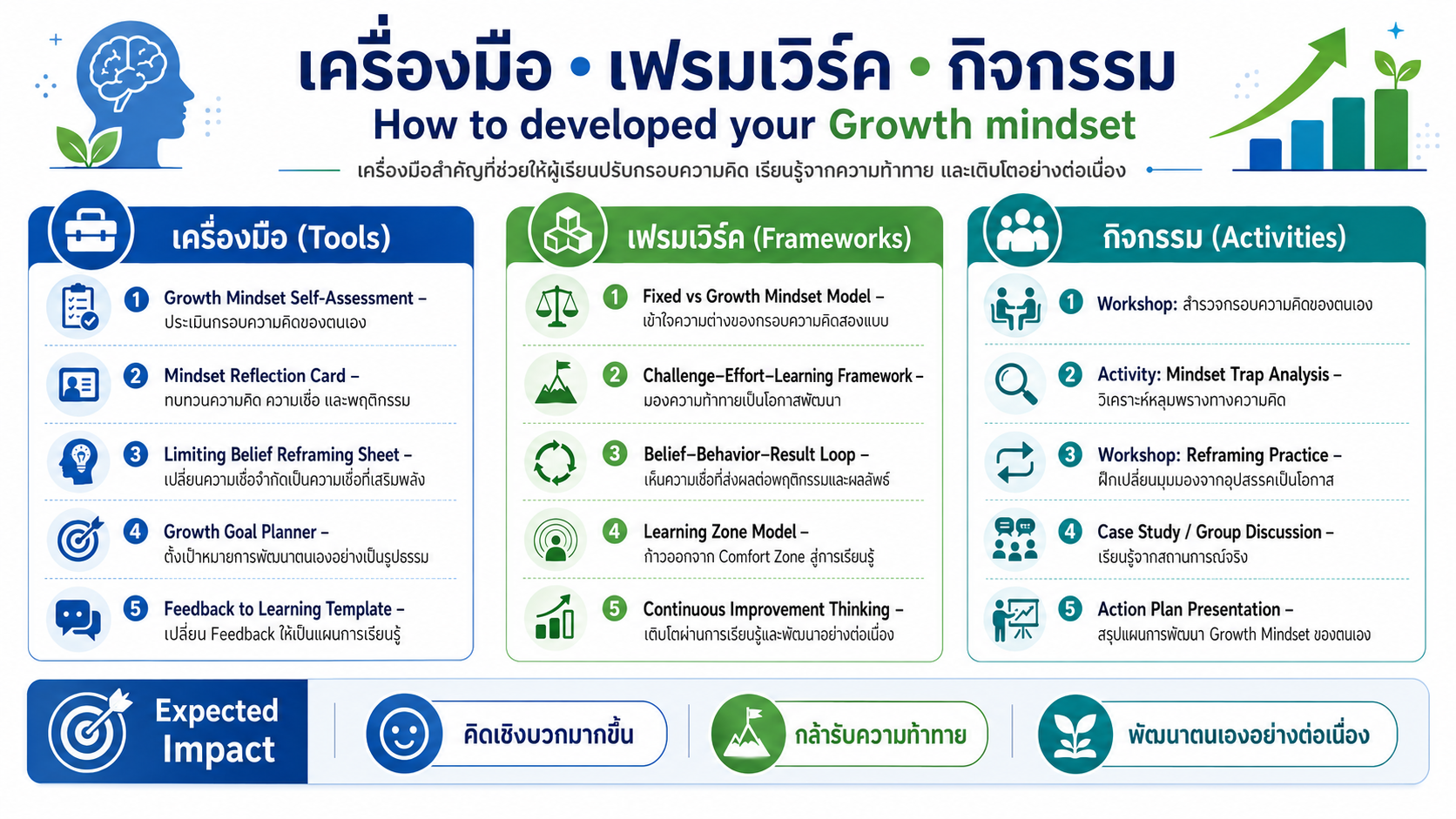 เครื่องมือ • เฟรมเวิร์ค • กิจกรรม

How to developed your Growth mindset

เครื่องมือสำคัญที่ช่วยให้ผู้เรียนปรับกรอบความคิด เรียนรู้จากความท้าทาย และเติบโตอย่างต่อเนื่อง

เครื่องมือ (Tools)

1 Growth Mindset Self-Assessment – ประเมินกรอบความคิดของตนเอง

2 Mindset Reflection Card – ทบทวนความคิด ความเชื่อ และพฤติกรรม

3 Limiting Belief Reframing Sheet – เปลี่ยนความเชื่อจำกัดเป็นความเชื่อที่เสริมพลัง

4 Growth Goal Planner – ตั้งเป้าหมายการพัฒนาตนเองอย่างเป็นรูปธรรม

5 Feedback to Learning Template – เปลี่ยน Feedback ให้เป็นแผนการเรียนรู้

เฟรมเวิร์ค (Frameworks)

1 Fixed vs Growth Mindset Model – เข้าใจความต่างของกรอบความคิดสองแบบ

2 Challenge–Effort–Learning Framework – มองความท้าทายเป็นโอกาสพัฒนา

3 Belief–Behavior–Result Loop – เห็นความเชื่อที่ส่งผลต่อพฤติกรรมและผลลัพธ์

4 Learning Zone Model – ก้าวออกจาก Comfort Zone สู่การเรียนรู้

5 Continuous Improvement Thinking – เติบโตผ่านการเรียนรู้และพัฒนาอย่างต่อเนื่อง

กิจกรรม (Activities)

1 Workshop: สำรวจกรอบความคิดของตนเอง

2 Activity: Mindset Trap Analysis – วิเคราะห์หลุมพรางทางความคิด

3 Workshop: Reframing Practice – ฝึกเปลี่ยนมุมมองจากอุปสรรคเป็นโอกาส

4 Case Study / Group Discussion – เรียนรู้จากสถานการณ์จริง

5 Action Plan Presentation – สรุปแผนการพัฒนา Growth Mindset ของตนเอง

Expected Impact

คิดเชิงบวกมากขึ้น

กล้ารับความท้าทาย

พัฒนาตนเองอย่างต่อเนื่อง